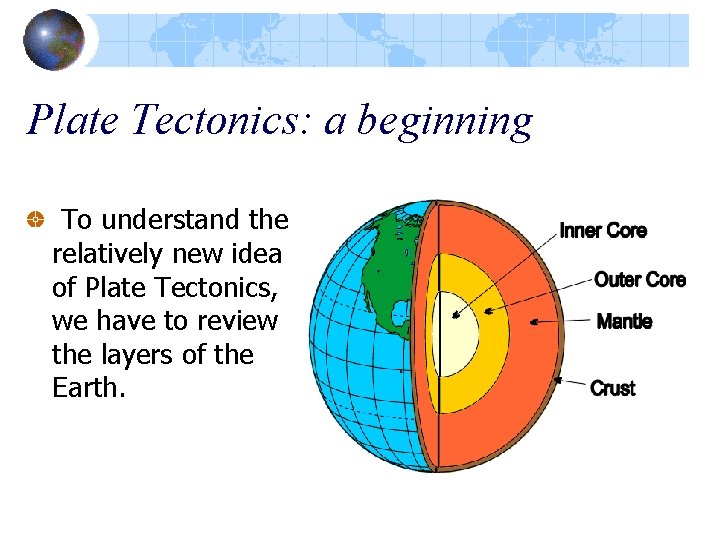 Plate Tectonics: a beginning

To understand the relatively new idea of Plate Tectonics, we have to review the layers of the Earth.

Inner Core

Outer Core

Mantle

Crust